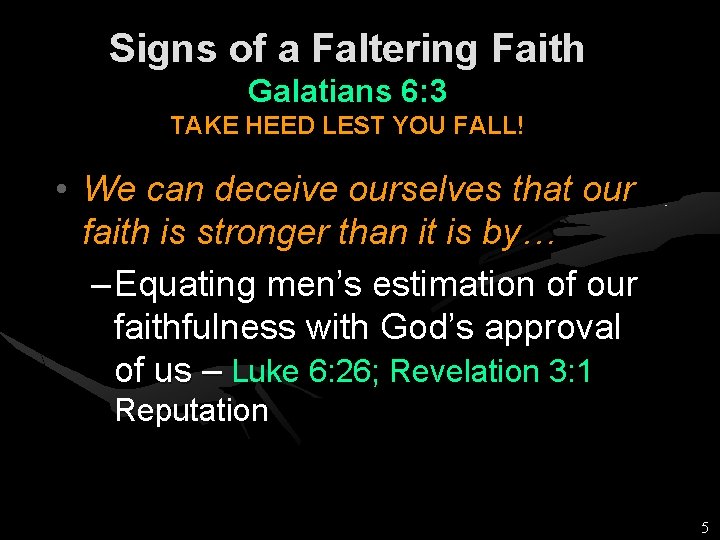 Signs of a Faltering Faith
Galatians 6:3
TAKE HEED LEST YOU FALL!

• We can deceive ourselves that our faith is stronger than it is by…

– Equating men's estimation of our faithfulness with God's approval of us – Luke 6:26; Revelation 3:1 Reputation

5